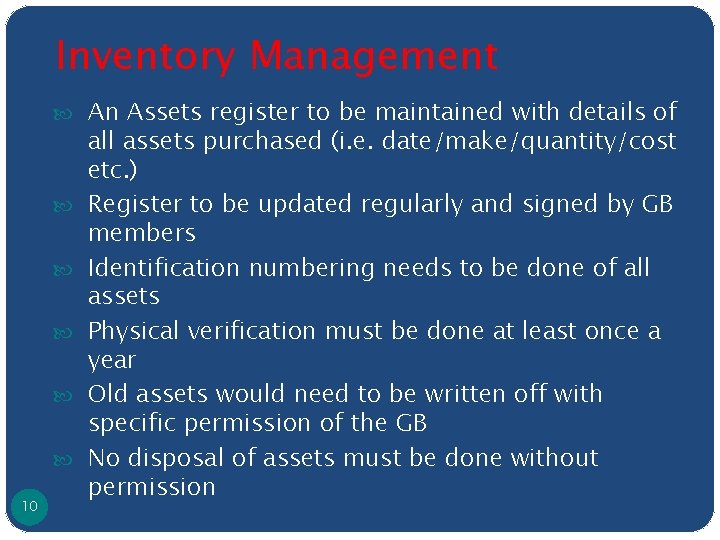 Inventory Management

An Assets register to be maintained with details of all assets purchased (i.e. date/make/quantity/cost etc.)

Register to be updated regularly and signed by GB members

Identification numbering needs to be done of all assets

Physical verification must be done at least once a year

Old assets would need to be written off with specific permission of the GB

No disposal of assets must be done without permission

10